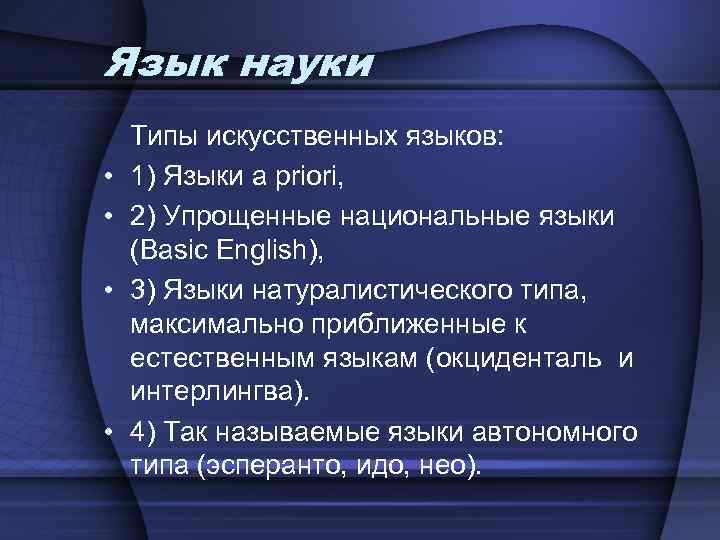 Язык науки

Типы искусственных языков:

• 1) Языки a priori,
• 2) Упрощенные национальные языки (Basic English),
• 3) Языки натуралистического типа, максимально приближенные к естественным языкам (окциденталь и интерлингва).
• 4) Так называемые языки автономного типа (эсперанто, идо, нео).